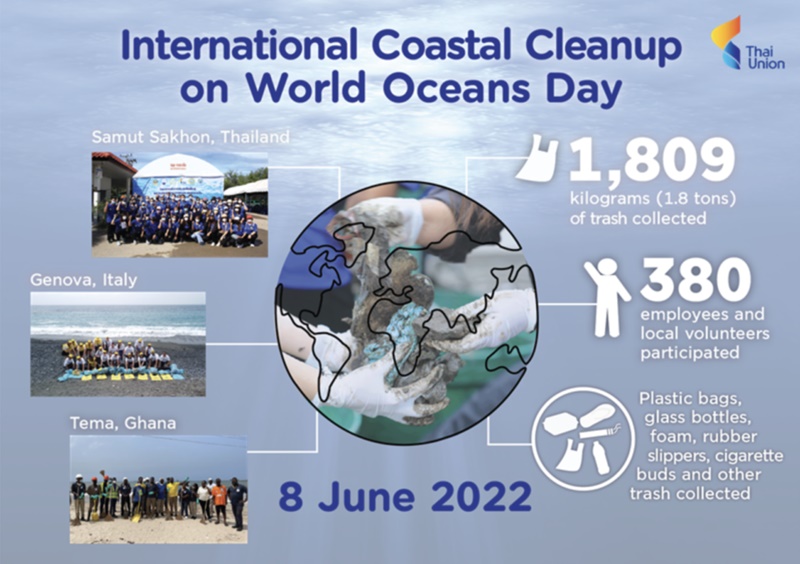 International Coastal Cleanup on World Oceans Day

Thai Union

Samut Sakhon, Thailand

Genova, Italy

Tema, Ghana

1,809 kilograms (1.8 tons) of trash collected

380 employees and local volunteers participated

Plastic bags, glass bottles, foam, rubber slippers, cigarette buds and other trash collected

8 June 2022